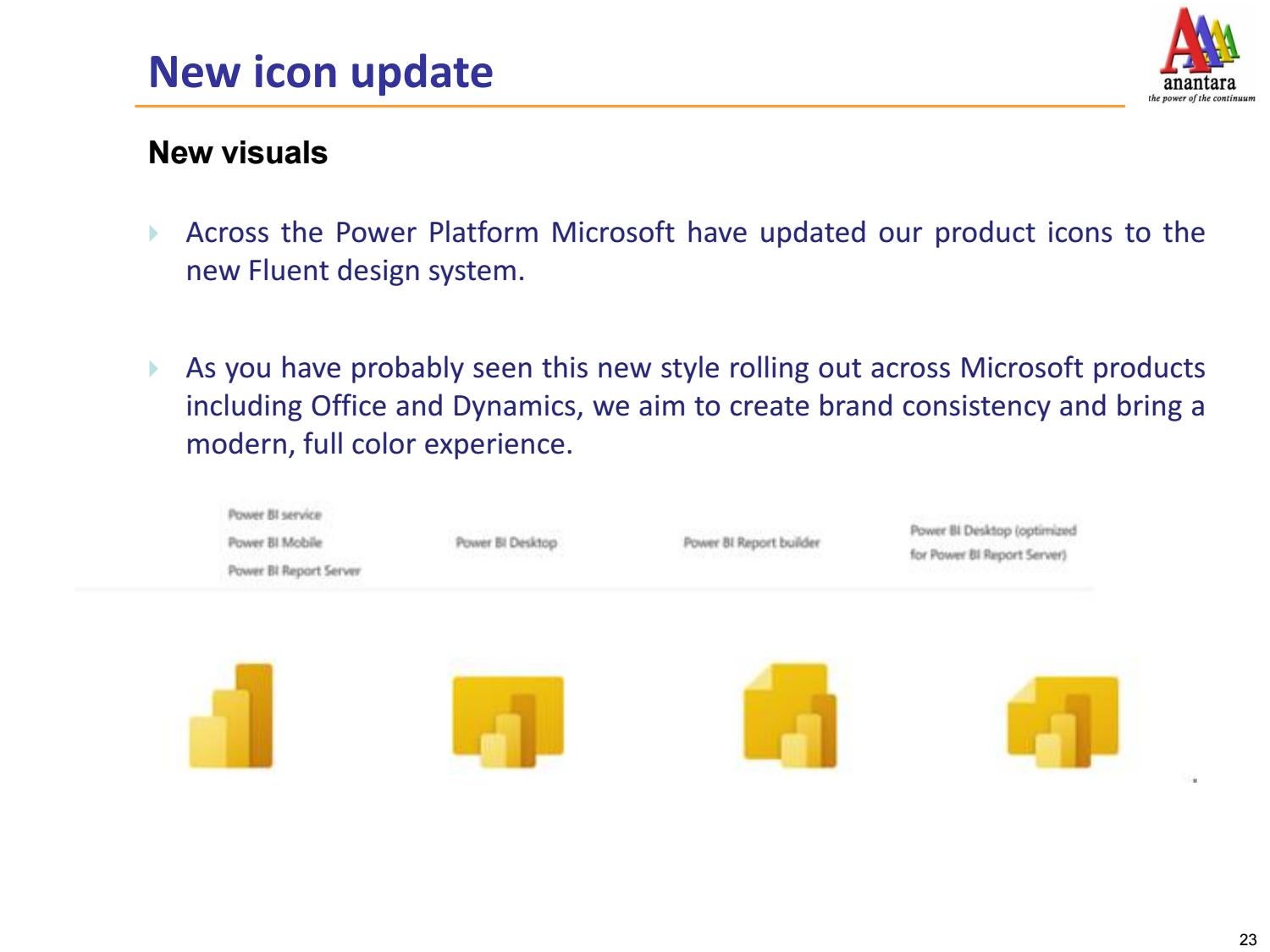 New icon update

anantara
the power of the continuum

New visuals

Across the Power Platform Microsoft have updated our product icons to the new Fluent design system.

As you have probably seen this new style rolling out across Microsoft products including Office and Dynamics, we aim to create brand consistency and bring a modern, full color experience.

Power BI service
Power BI Mobile
Power BI Report Server

Power BI Desktop

Power BI Report builder

Power BI Desktop (optimized for Power BI Report Server)

23